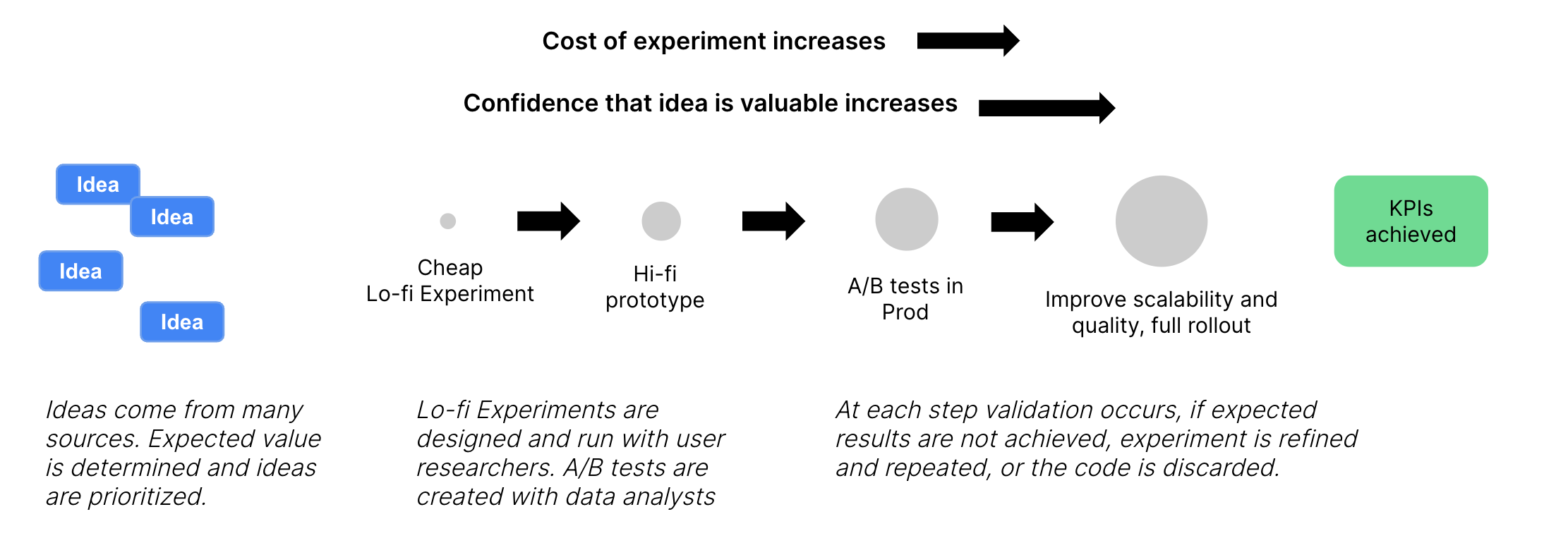 Cost of experiment increases

Confidence that idea is valuable increases

Idea

Idea

Idea

Idea

Cheap
Lo-fi Experiment

Hi-fi
prototype

A/B tests in
Prod

Improve scalability and
quality, full rollout

KPIs
achieved

Ideas come from many sources. Expected value is determined and ideas are prioritized.

Lo-fi Experiments are designed and run with user researchers. A/B tests are created with data analysts

At each step validation occurs, if expected results are not achieved, experiment is refined and repeated, or the code is discarded.